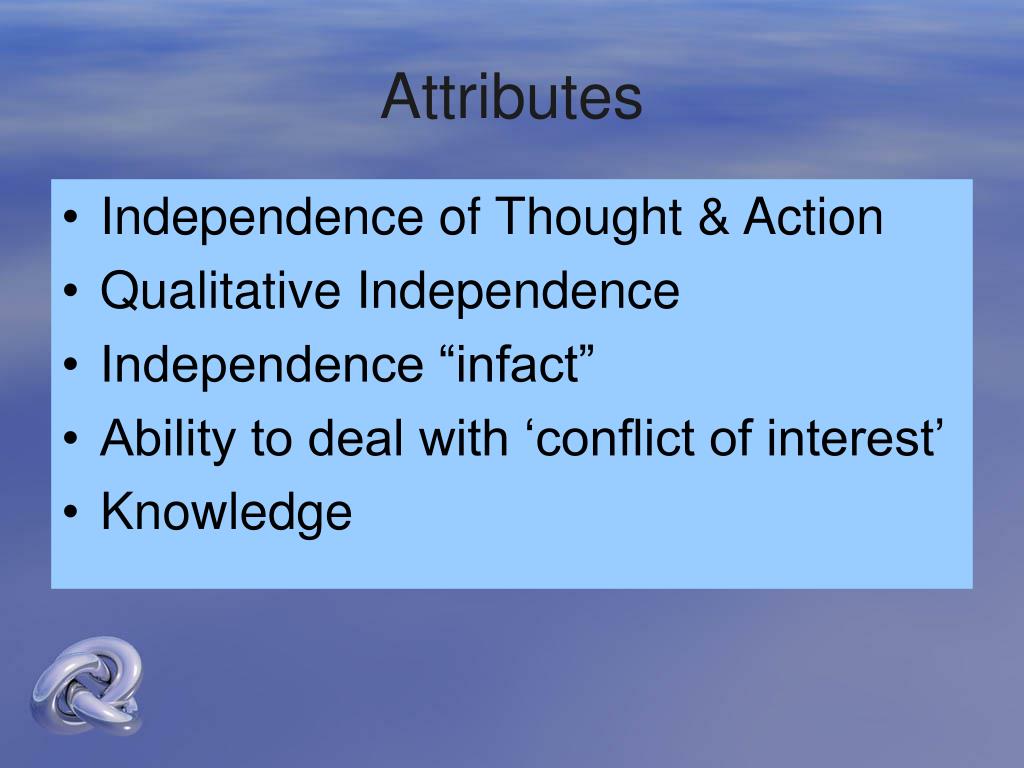 Attributes

• Independence of Thought & Action
• Qualitative Independence
• Independence “infact”
• Ability to deal with ‘conflict of interest’
• Knowledge